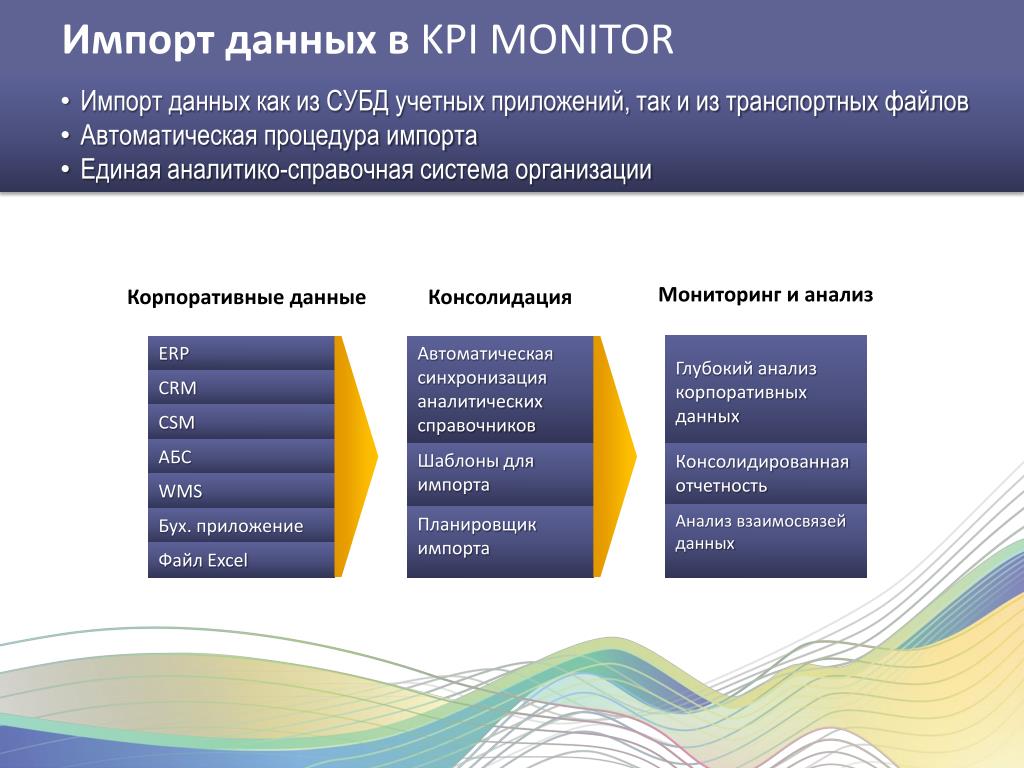 Импорт данных в KPI MONITOR

• Импорт данных как из СУБД учетных приложений, так и из транспортных файлов
• Автоматическая процедура импорта
• Единая аналитико-справочная система организации

Корпоративные данные

ERP
CRM
CSM
АБС
WMS
Бух. приложение
Файл Excel

Консолидация

Автоматическая синхронизация аналитических справочников
Шаблоны для импорта
Планировщик импорта

Мониторинг и анализ

Глубокий анализ корпоративных данных
Консолидированная отчетность
Анализ взаимосвязей данных